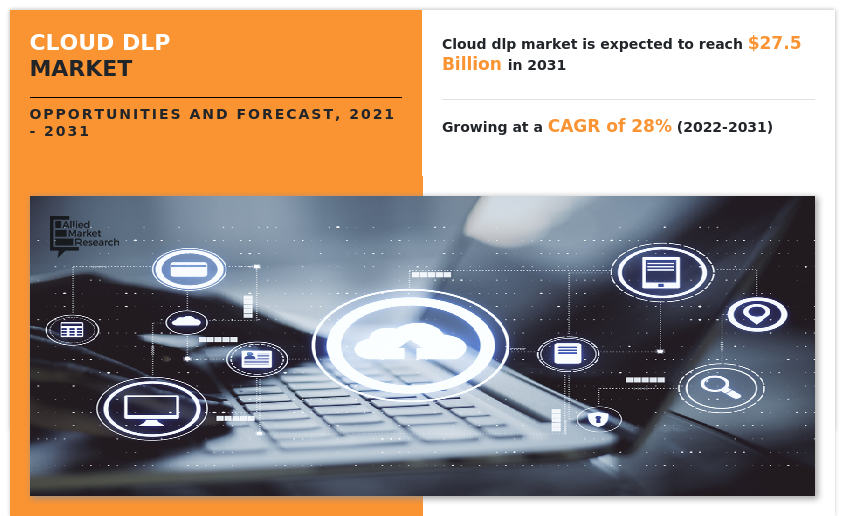 CLOUD DLP
MARKET

OPPORTUNITIES AND FORECAST, 2021 - 2031

Cloud dlp market is expected to reach $27.5 Billion in 2031

Growing at a CAGR of 28% (2022-2031)

Allied Market Research